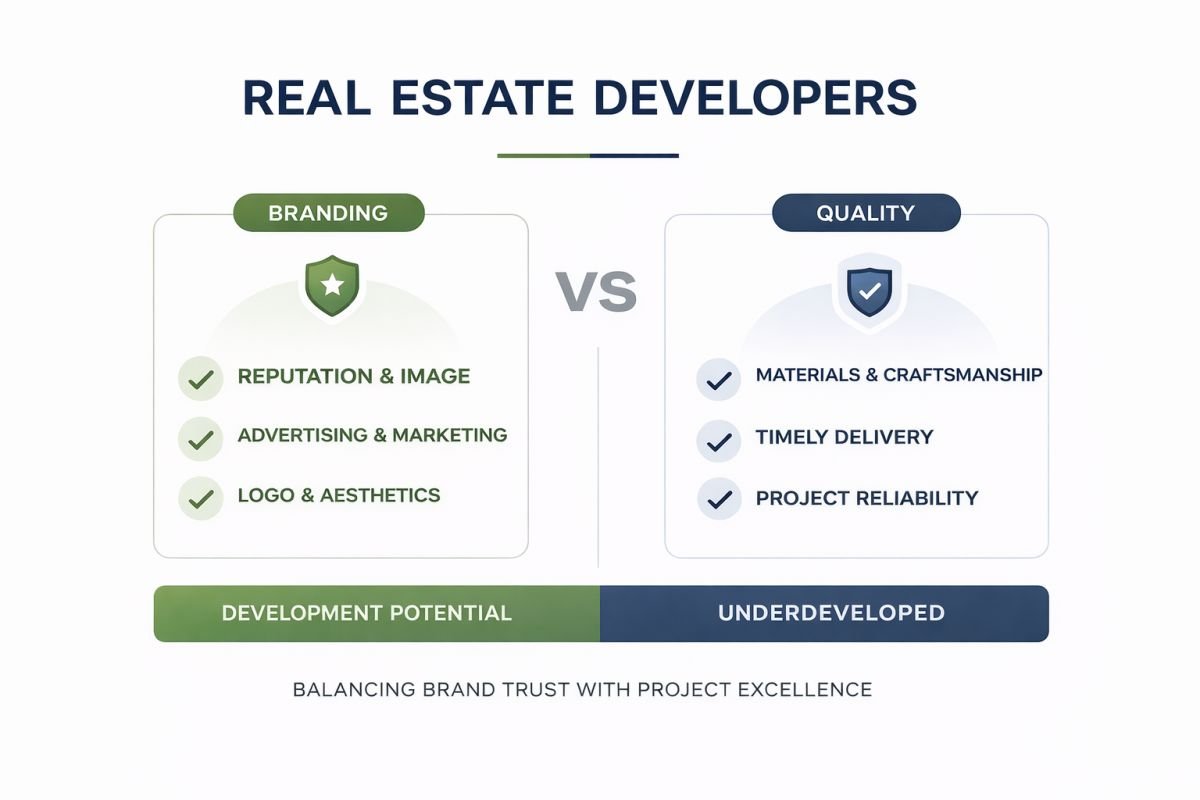 REAL ESTATE DEVELOPERS

BRANDING

REPUTATION & IMAGE

ADVERTISING & MARKETING

LOGO & AESTHETICS

VS

QUALITY

MATERIALS & CRAFTSMANSHIP

TIMELY DELIVERY

PROJECT RELIABILITY

DEVELOPMENT POTENTIAL

UNDERDEVELOPED

BALANCING BRAND TRUST WITH PROJECT EXCELLENCE